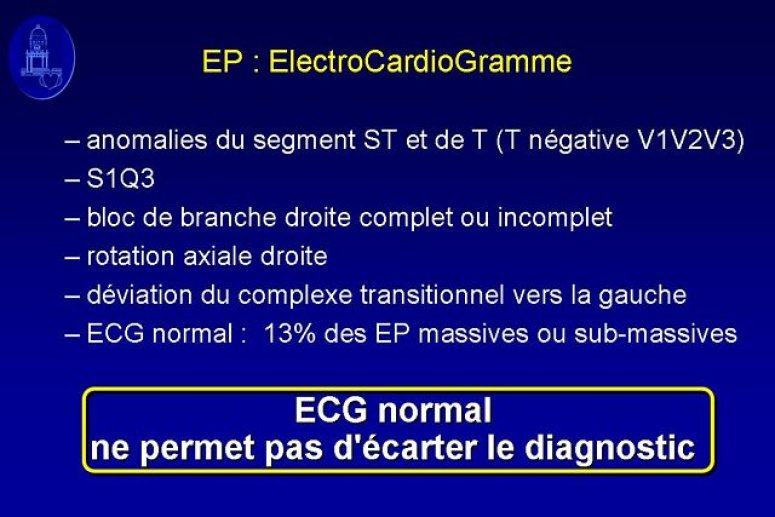 EP : ElectroCardioGramme

– anomalies du segment ST et de T (T négative V1V2V3)
– S1Q3
– bloc de branche droite complet ou incomplet
– rotation axiale droite
– déviation du complexe transitionnel vers la gauche
– ECG normal : 13% des EP massives ou sub-massives

ECG normal
ne permet pas d'écarter le diagnostic